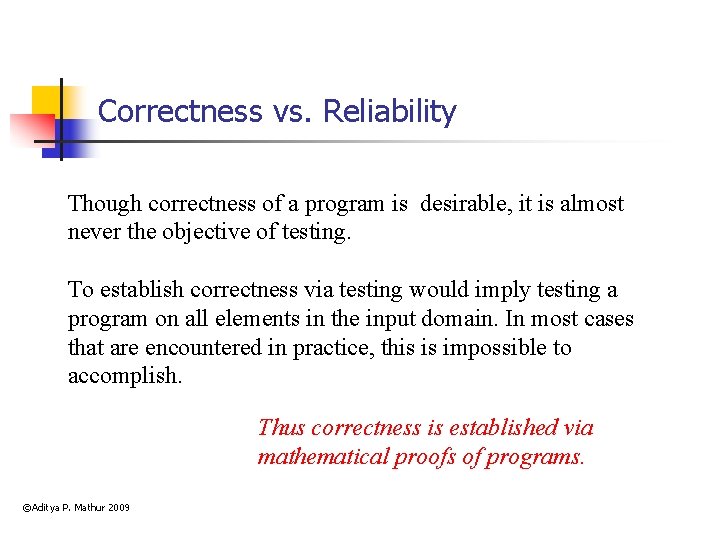 Correctness vs. Reliability

Though correctness of a program is desirable, it is almost never the objective of testing.

To establish correctness via testing would imply testing a program on all elements in the input domain. In most cases that are encountered in practice, this is impossible to accomplish.

Thus correctness is established via mathematical proofs of programs.

©Aditya P. Mathur 2009